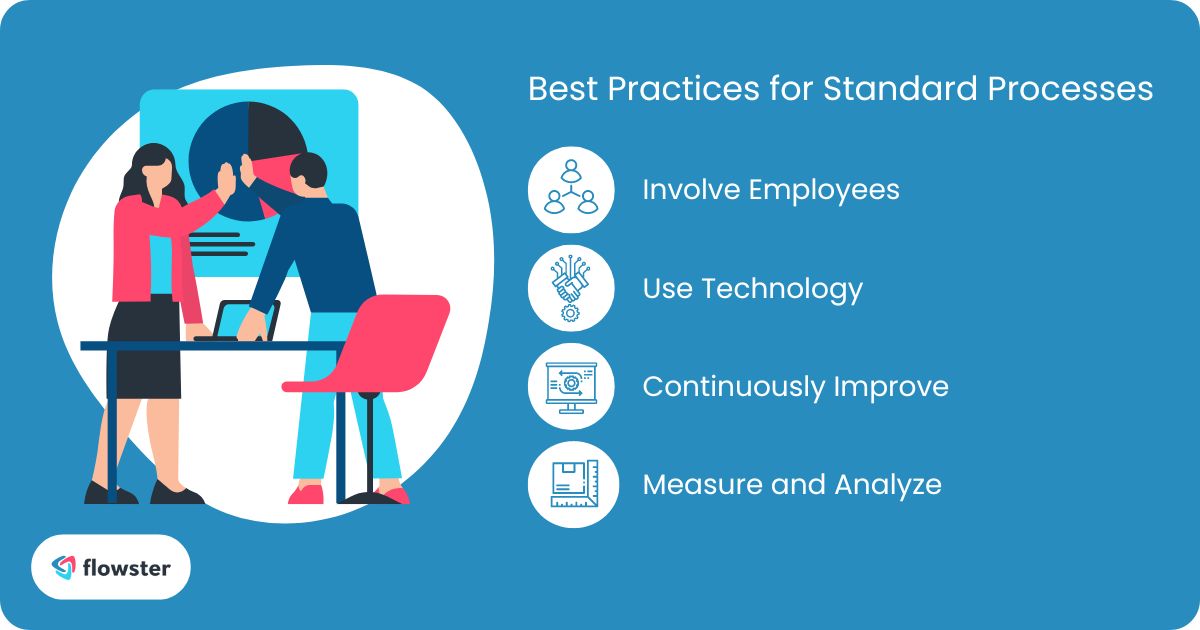 Best Practices for Standard Processes

Involve Employees

Use Technology

Continuously Improve

Measure and Analyze

flowster